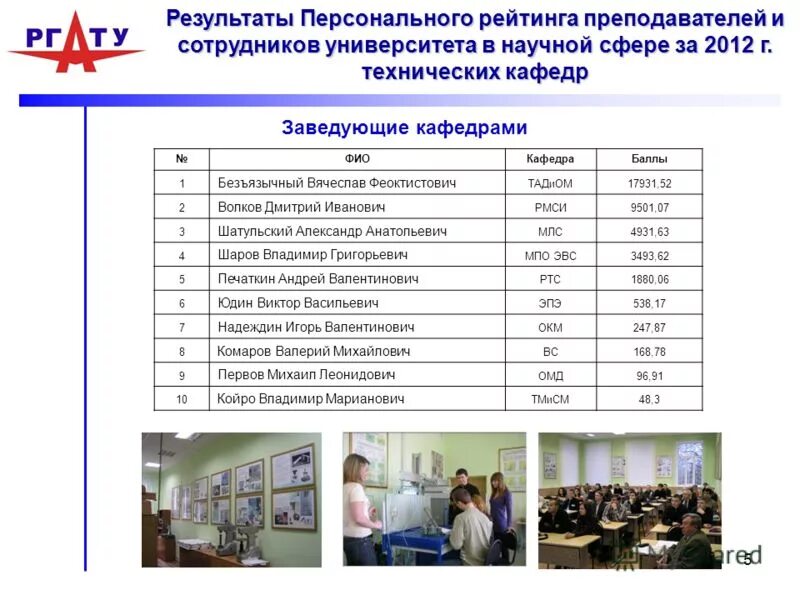 РГАТУ

Результаты Персонального рейтинга преподавателей и сотрудников университета в научной сфере за 2012 г. технических кафедр

Заведующие кафедрами

| № | ФИО | Кафедра | Баллы |
|---|---|---|---|
| 1 | Безъязычный Вячеслав Феоктистович | ТАДиОМ | 17931,52 |
| 2 | Волков Дмитрий Иванович | РМСИ | 9501,07 |
| 3 | Шатульский Александр Анатольевич | МЛС | 4931,63 |
| 4 | Шаров Владимир Григорьевич | МПО ЭВС | 3493,62 |
| 5 | Печаткин Андрей Валентинович | РТС | 1880,06 |
| 6 | Юдин Виктор Васильевич | ЭПЭ | 538,17 |
| 7 | Надеждин Игорь Валентинович | ОКМ | 247,87 |
| 8 | Комаров Валерий Михайлович | ВС | 168,78 |
| 9 | Первов Михаил Леонидович | ОМД | 96,91 |
| 10 | Койро Владимир Марианович | ТМиСМ | 48,3 |

MyShared

5